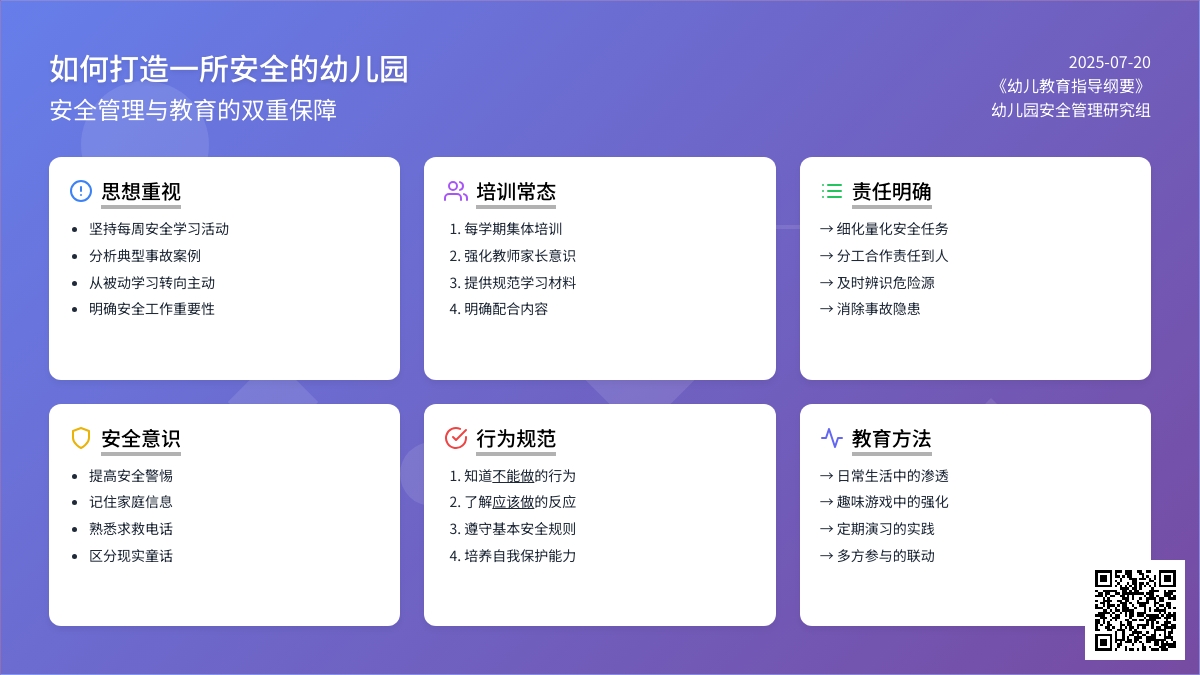 如何打造一所安全的幼儿园
安全管理与教育的双重保障

2025-07-20
《幼儿教育指导纲要》
幼儿园安全管理研究组

思想重视
- 坚持每周安全学习活动
- 分析典型事故案例
- 从被动学习转向主动
- 明确安全工作重要性

培训常态
1. 每学期集体培训
2. 强化教师家长意识
3. 提供规范学习材料
4. 明确配合内容

责任明确
→ 细化量化安全任务
→ 分工合作责任到人
→ 及时辨识危险源
→ 消除事故隐患

安全意识
- 提高安全警惕
- 记住家庭信息
- 熟悉求救电话
- 区分现实童话

行为规范
1. 知道不能做的行为
2. 了解应该做的反应
3. 遵守基本安全规则
4. 培养自我保护能力

教育方法
→ 日常生活中的渗透
→ 趣味游戏中的强化
→ 定期演习的实践
→ 多方参与的联动